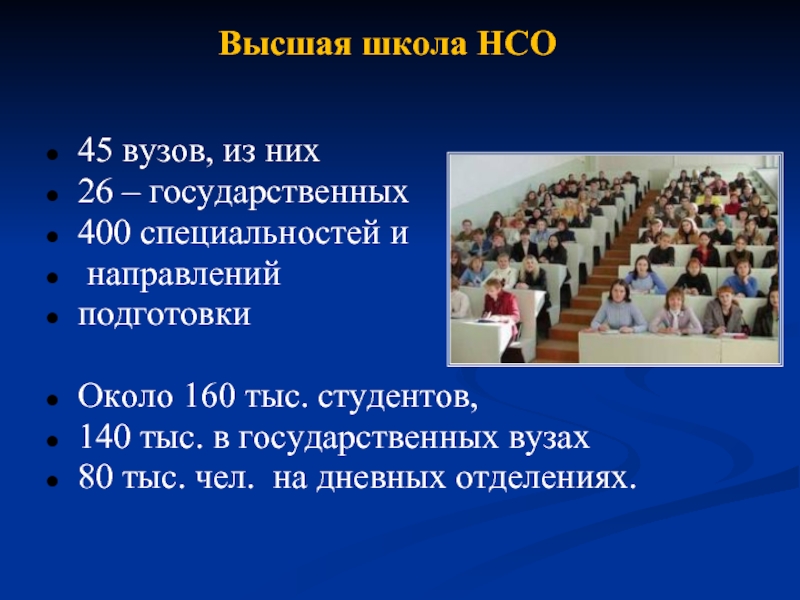 Высшая школа НСО

- 45 вузов, из них
- 26 – государственных
- 400 специальностей и
- направлений
- подготовки

- Около 160 тыс. студентов,
- 140 тыс. в государственных вузах
- 80 тыс. чел. на дневных отделениях.